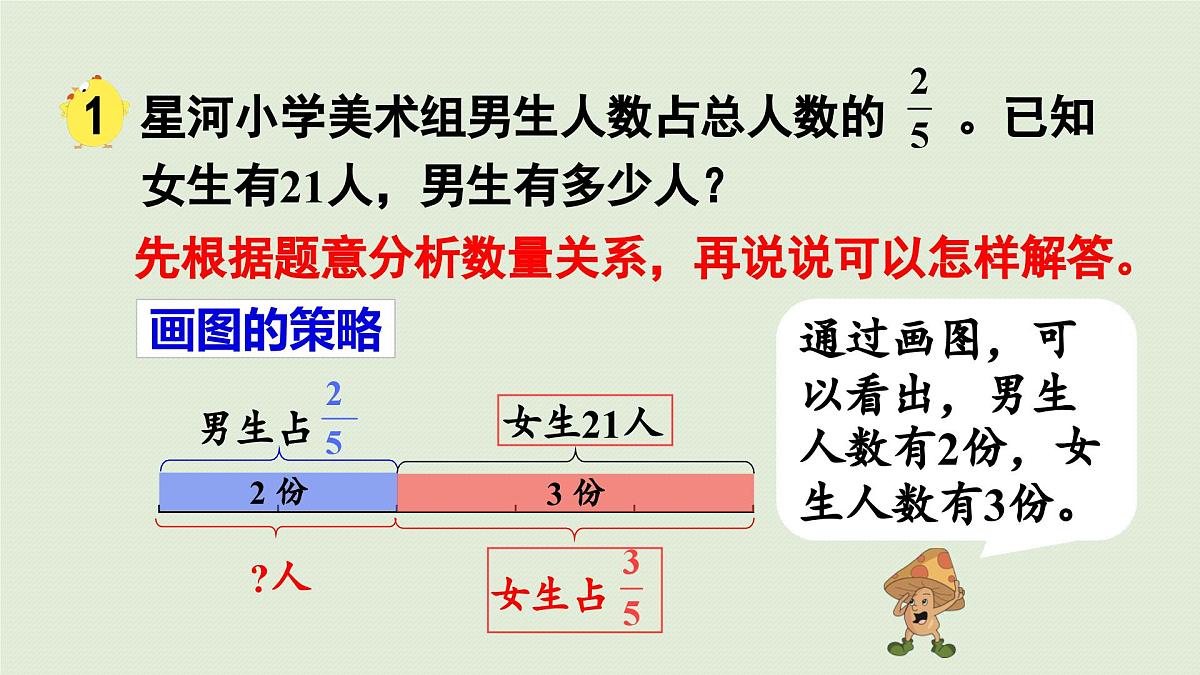 1 星河小学美术组男生人数占总人数的 $\frac{2}{5}$ 。已知女生有21人，男生有多少人？

先根据题意分析数量关系，再说说可以怎样解答。

画图的策略

男生占 $\frac{2}{5}$

女生21人

2 份

3 份

?人

女生占 $\frac{3}{5}$

通过画图，可以看出，男生人数有2份，女生人数有3份。